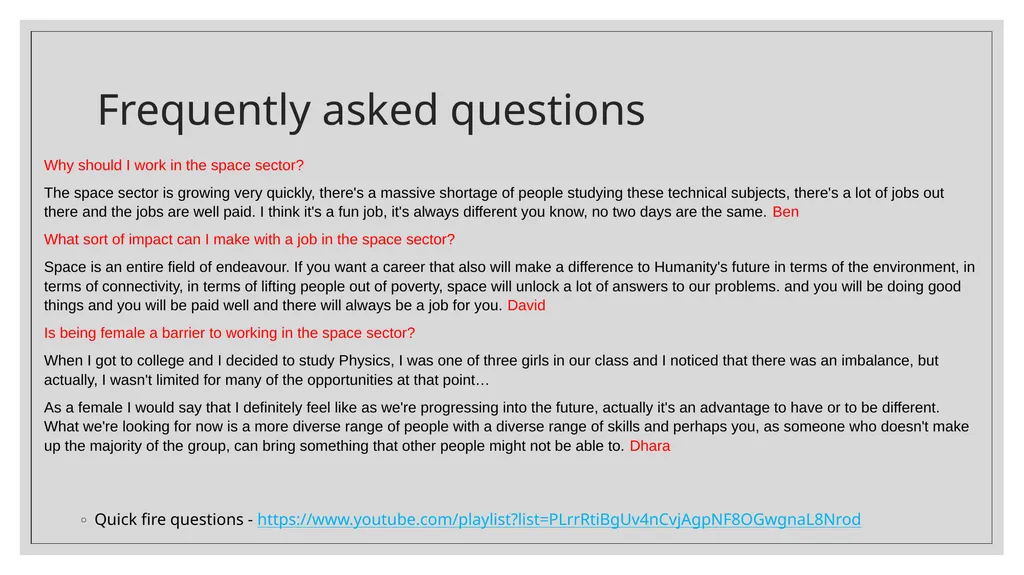 Frequently asked questions

Why should I work in the space sector?

The space sector is growing very quickly, there's a massive shortage of people studying these technical subjects, there's a lot of jobs out there and the jobs are well paid. I think it's a fun job, it's always different you know, no two days are the same. Ben

What sort of impact can I make with a job in the space sector?

Space is an entire field of endeavour. If you want a career that also will make a difference to Humanity's future in terms of the environment, in terms of connectivity, in terms of lifting people out of poverty, space will unlock a lot of answers to our problems. and you will be doing good things and you will be paid well and there will always be a job for you. David

Is being female a barrier to working in the space sector?

When I got to college and I decided to study Physics, I was one of three girls in our class and I noticed that there was an imbalance, but actually, I wasn't limited for many of the opportunities at that point…

As a female I would say that I definitely feel like as we're progressing into the future, actually it's an advantage to have or to be different. What we're looking for now is a more diverse range of people with a diverse range of skills and perhaps you, as someone who doesn't make up the majority of the group, can bring something that other people might not be able to. Dhara

◦ Quick fire questions - https://www.youtube.com/playlist?list=PLrrRtiBgUv4nCvjAgpNF8OGwgnaL8Nrod